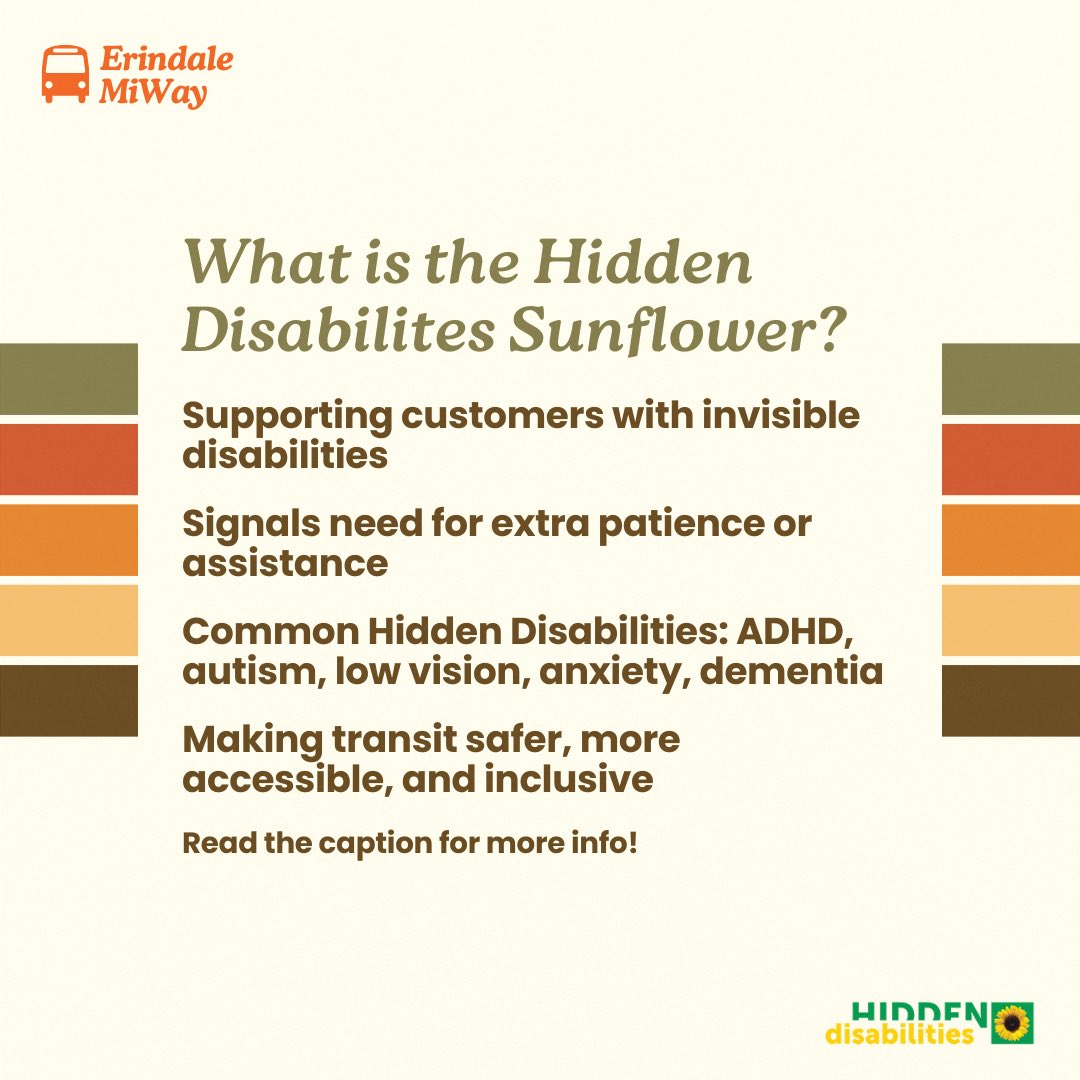 Erindale MiWay

What is the Hidden Disabilites Sunflower?

Supporting customers with invisible disabilities

Signals need for extra patience or assistance

Common Hidden Disabilities: ADHD, autism, low vision, anxiety, dementia

Making transit safer, more accessible, and inclusive

Read the caption for more info!

HIDDEN disabilities